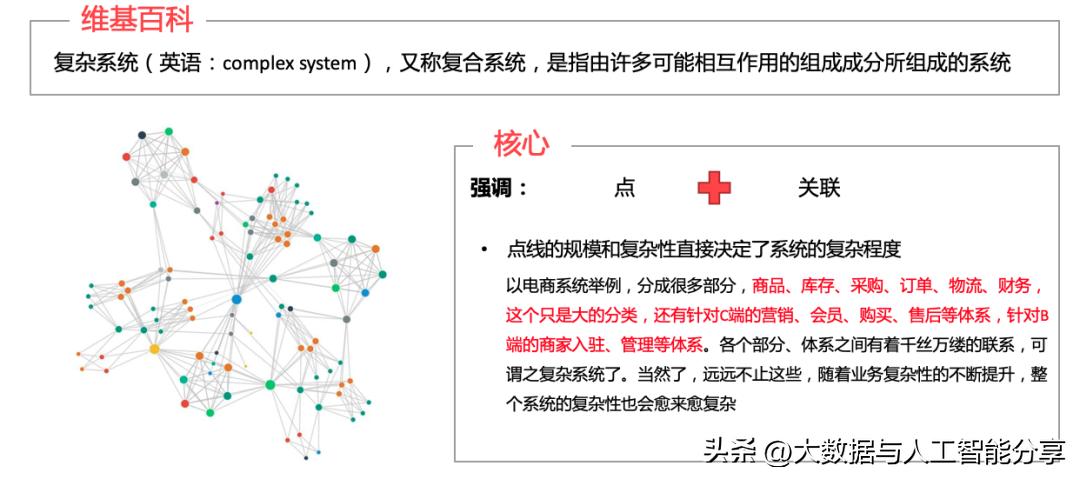 维基百科

复杂系统（英语：complex system），又称复合系统，是指由许多可能相互作用的组成成分所组成的系统

核心

强调： 点 关联

• 点线的规模和复杂性直接决定了系统的复杂程度

以电商系统举例，分成很多部分，商品、库存、采购、订单、物流、财务，这个只是大的分类，还有针对C端的营销、会员、购买、售后等体系，针对B端的商家入驻、管理等体系。各个部分、体系之间有着千丝万缕的联系，可谓之复杂系统了。当然了，远远不止这些，随着业务复杂性的不断提升，整个系统的复杂性也会愈来愈复杂

头条 @大数据与人工智能分享